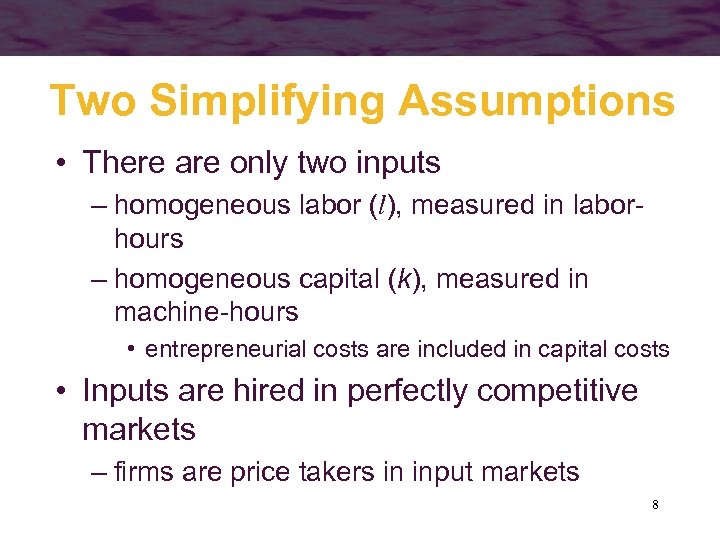 Two Simplifying Assumptions

• There are only two inputs

– homogeneous labor ($l$), measured in labor-hours

– homogeneous capital ($k$), measured in machine-hours

• entrepreneurial costs are included in capital costs

• Inputs are hired in perfectly competitive markets

– firms are price takers in input markets

8